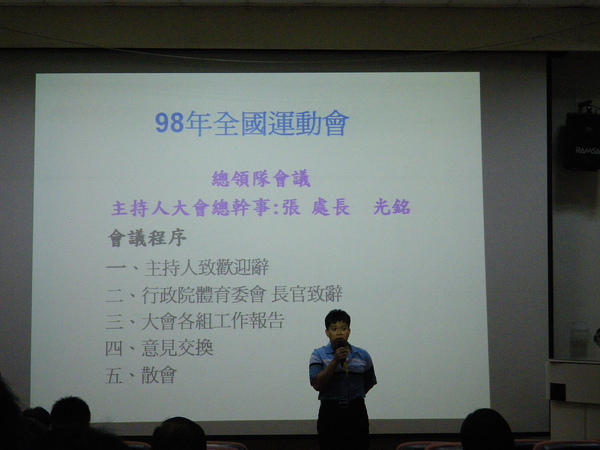 98年全國運動會

總領隊會議

主持人大會總幹事:張 處長 光銘

會議程序

一、主持人致歡迎辭

二、行政院體育委會 長官致辭

三、大會各組工作報告

四、意見交換

五、散會

RAMSA